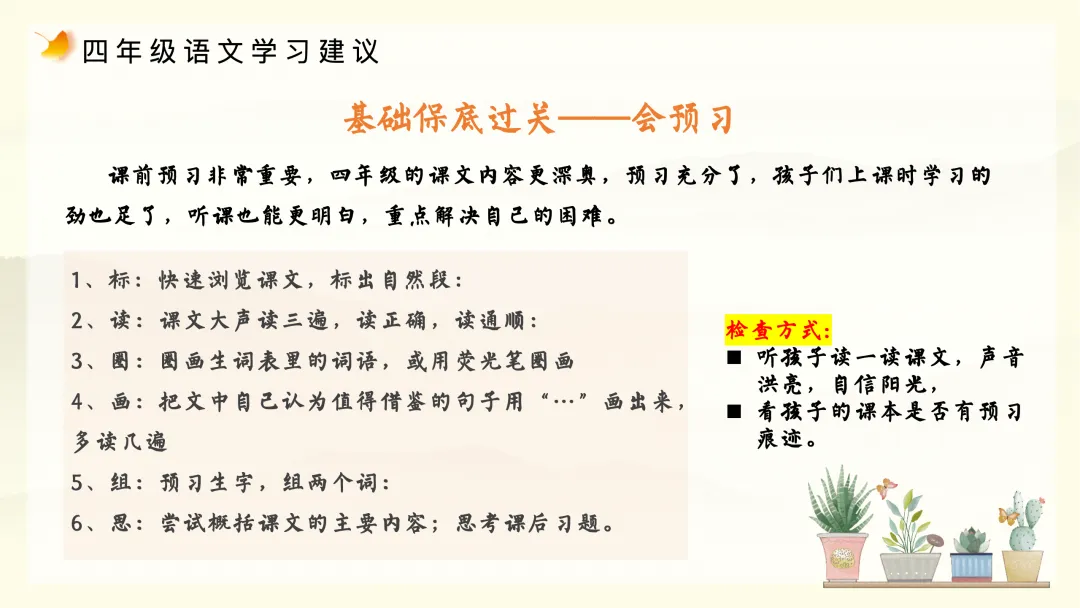 四年级语文学习建议

基础保底过关——会预习

课前预习非常重要，四年级的课文内容更深奥，预习充分了，孩子们上课时学习的劲也足了，听课也能更明白，重点解决自己的困难。

1、标：快速浏览课文，标出自然段：
2、读：课文大声读三遍，读正确，读通顺：
3、圈：圈画生词表里的词语，或用荧光笔圈画
4、画：把文中自己认为值得借鉴的句子用“…”画出来，多读几遍
5、组：预习生字，组两个词：
6、思：尝试概括课文的主要内容；思考课后习题。

检查方式：
■ 听孩子读一读课文，声音洪亮，自信阳光，
■ 看孩子的课本是否有预习痕迹。